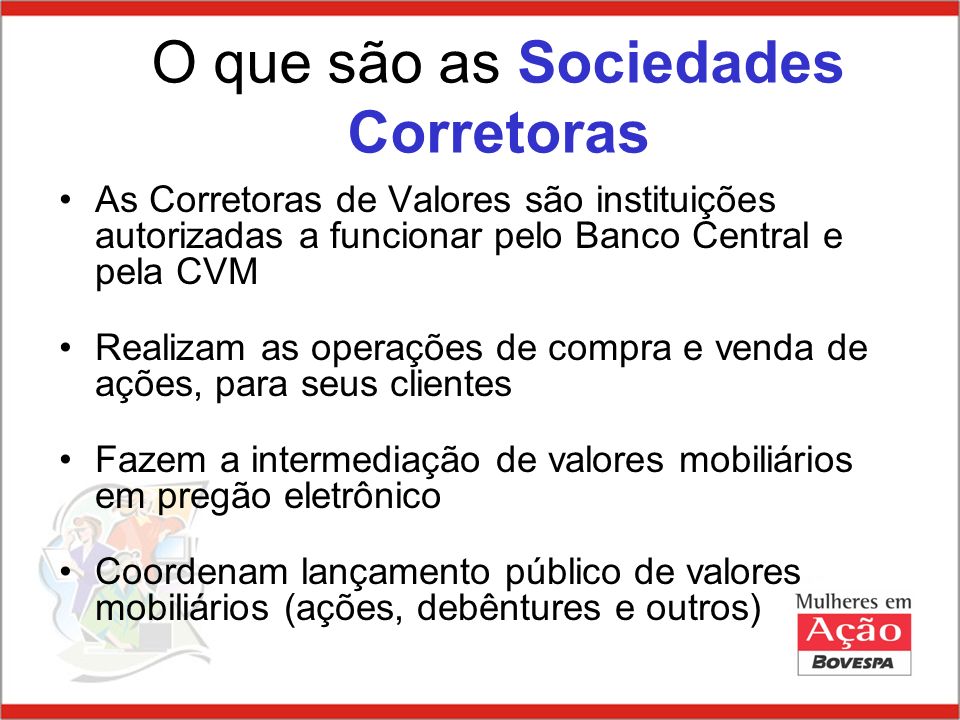 O que são as Sociedades Corretoras

• As Corretoras de Valores são instituições autorizadas a funcionar pelo Banco Central e pela CVM

• Realizam as operações de compra e venda de ações, para seus clientes

• Fazem a intermediação de valores mobiliários em pregão eletrônico

• Coordenam lançamento público de valores mobiliários (ações, debêntures e outros)

Mulheres em
Ação
BOVESPA